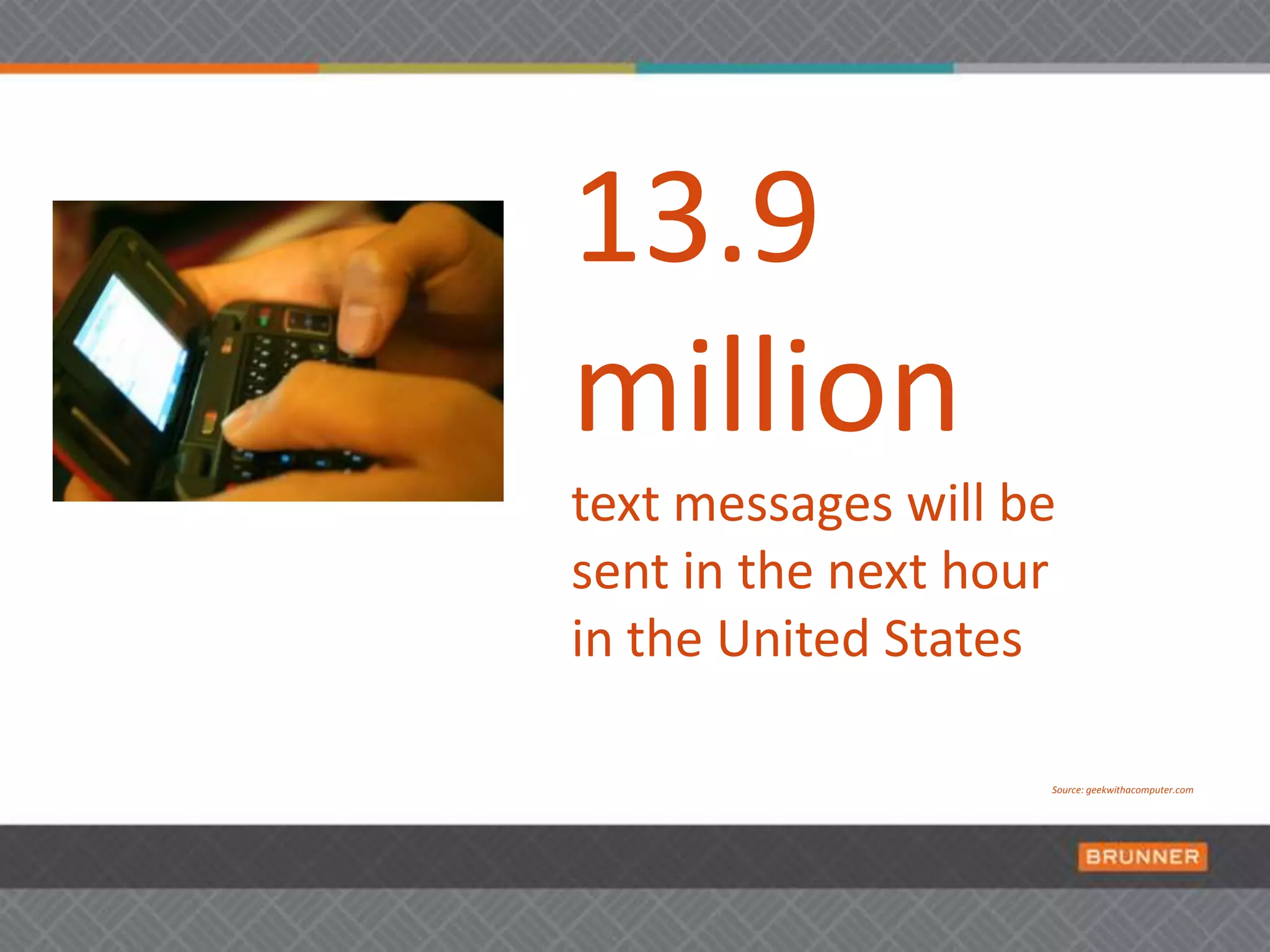 13.9 million

text messages will be sent in the next hour in the United States

Source: geekwithacomputer.com

BRUNNER